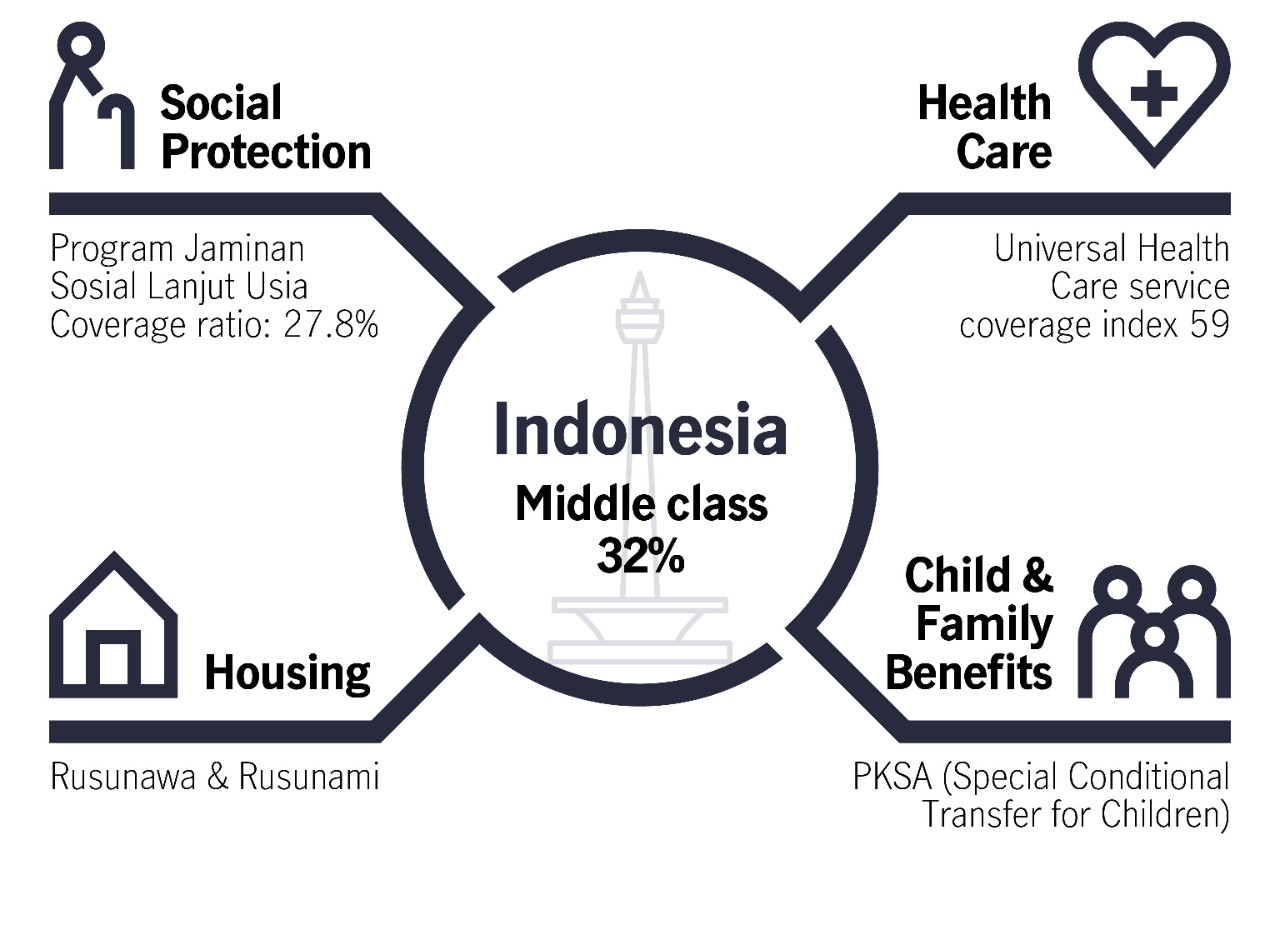 Social Protection

Program Jaminan Sosial Lanjut Usia Coverage ratio: 27.8%

Health Care

Universal Health Care service coverage index 59

Indonesia

Middle class 32%

Housing

Rusunawa & Rusunami

Child & Family Benefits

PKSA (Special Conditional Transfer for Children)